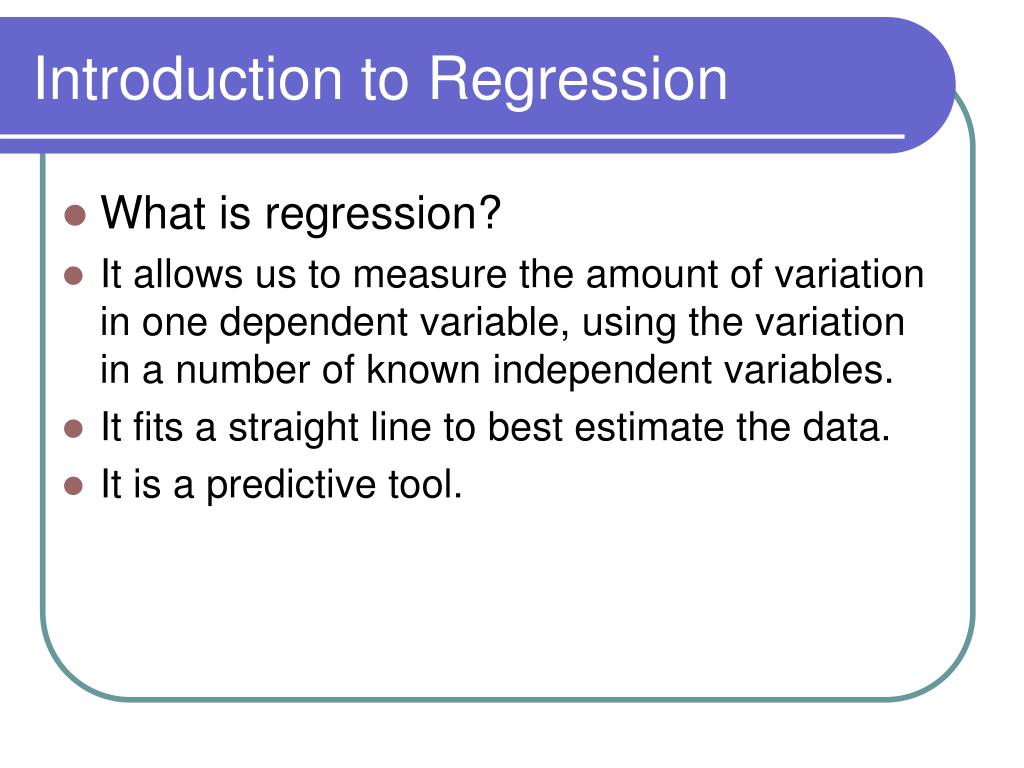 Introduction to Regression

- What is regression?
- It allows us to measure the amount of variation in one dependent variable, using the variation in a number of known independent variables.
- It fits a straight line to best estimate the data.
- It is a predictive tool.